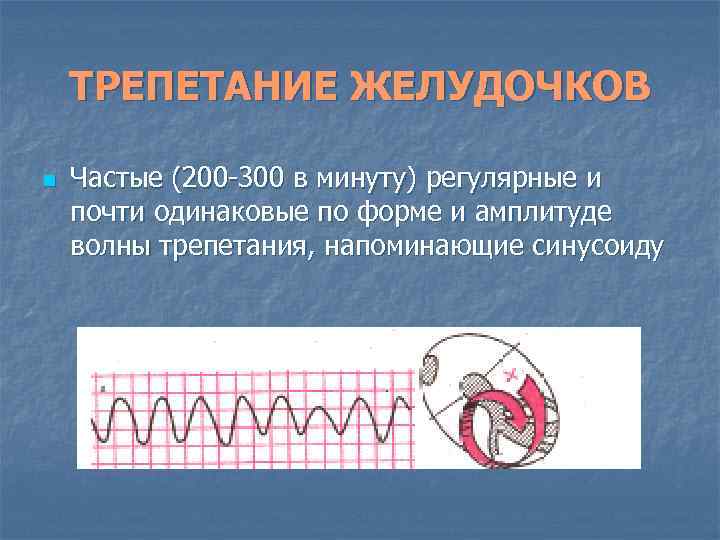 ТРЕПЕТАНИЕ ЖЕЛУДОЧКОВ

Частые (200-300 в минуту) регулярные и почти одинаковые по форме и амплитуде волны трепетания, напоминающие синусоиду